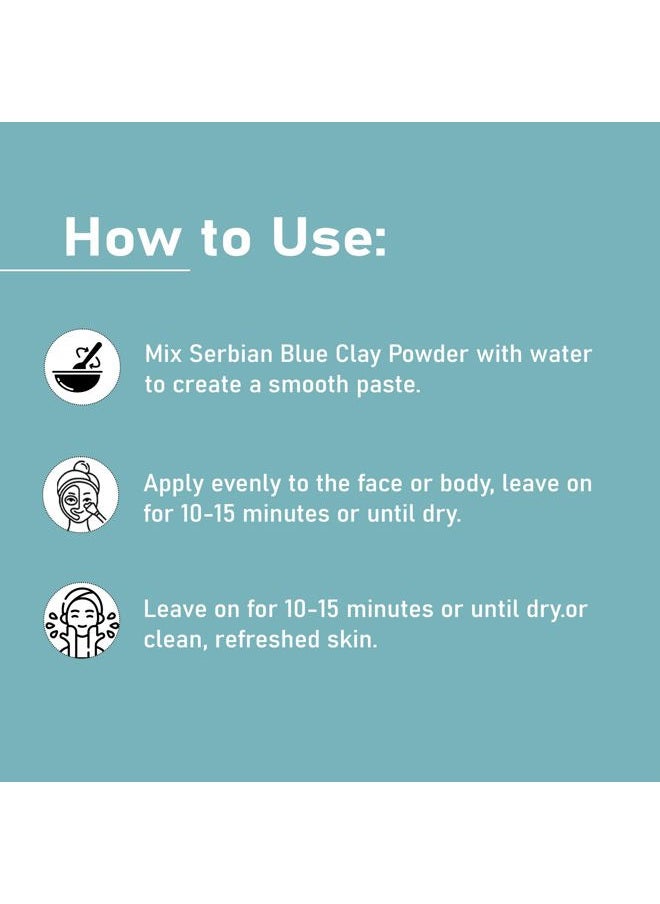 How to Use:

Mix Serbian Blue Clay Powder with water to create a smooth paste.

Apply evenly to the face or body, leave on for 10-15 minutes or until dry.

Leave on for 10-15 minutes or until dry.or clean, refreshed skin.